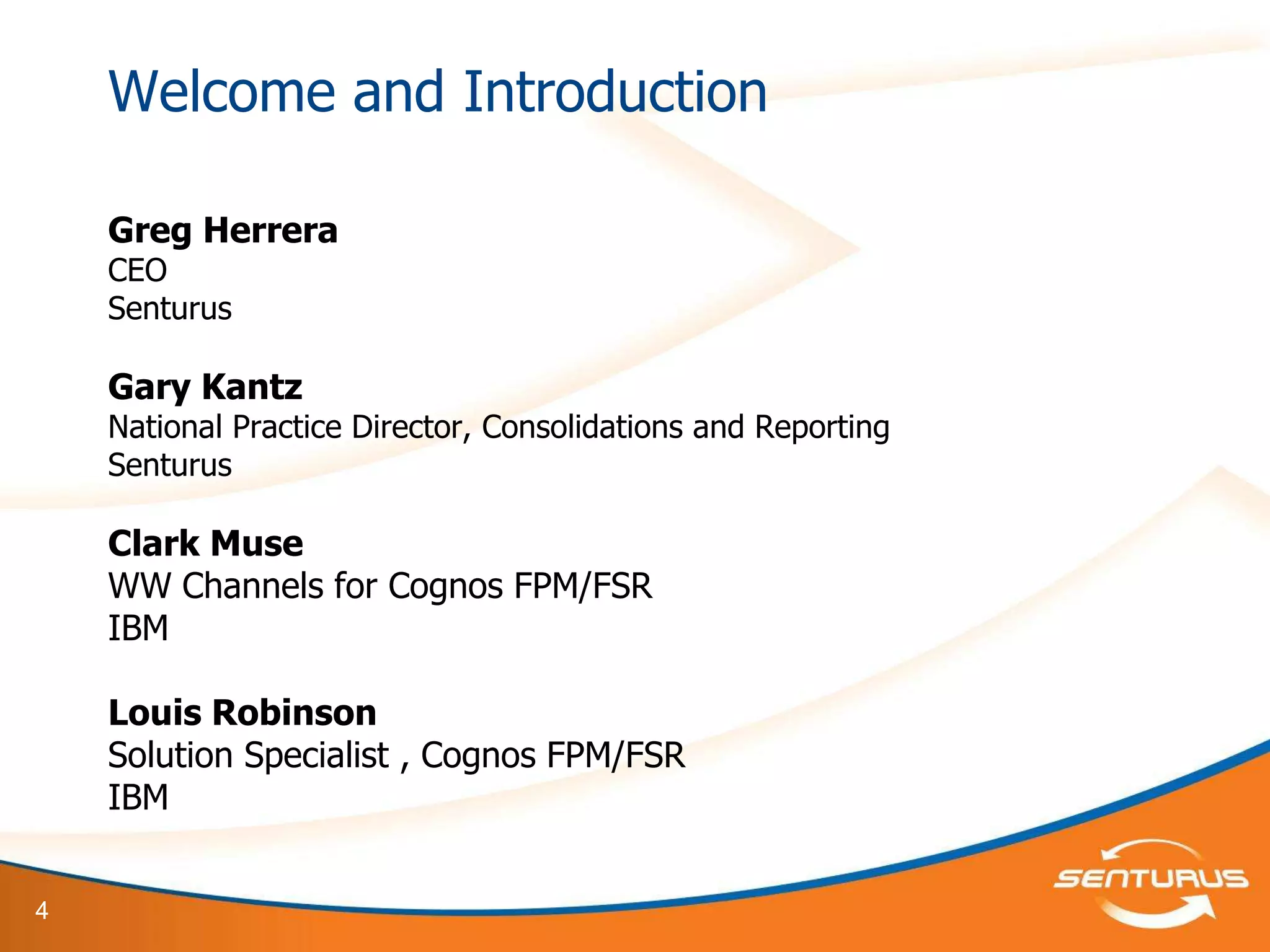 Welcome and Introduction

**Greg Herrera**
CEO
Senturus

**Gary Kantz**
National Practice Director, Consolidations and Reporting
Senturus

**Clark Muse**
WW Channels for Cognos FPM/FSR
IBM

**Louis Robinson**
Solution Specialist , Cognos FPM/FSR
IBM

4

SENTURUS